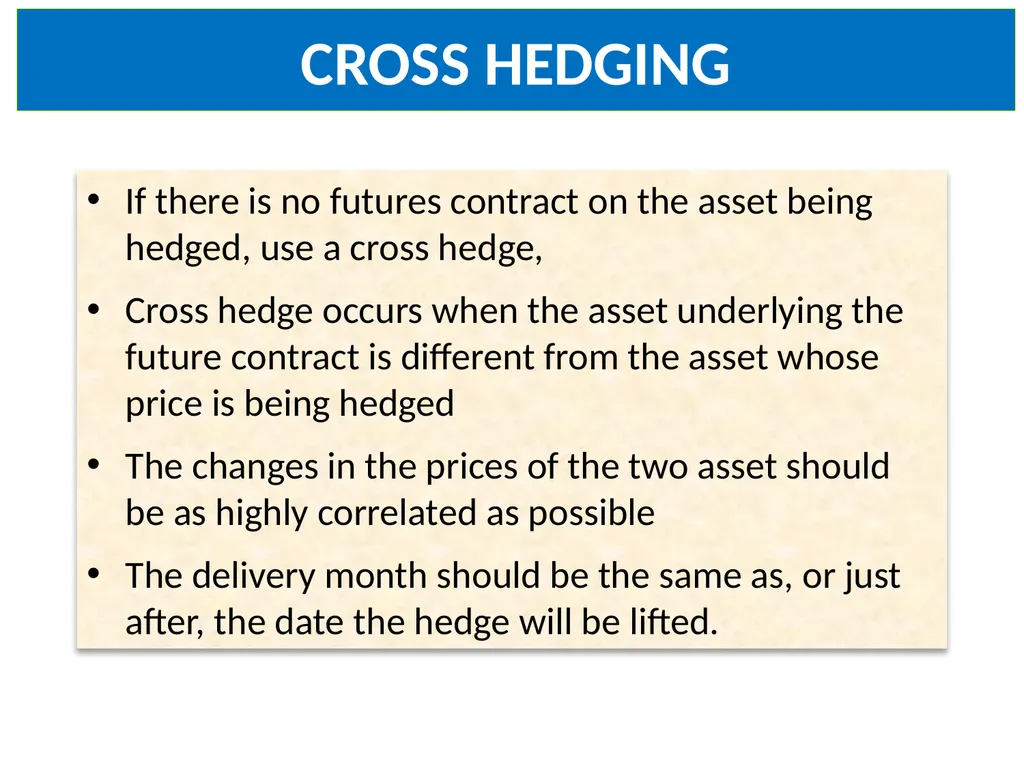 CROSS HEDGING

• If there is no futures contract on the asset being hedged, use a cross hedge,

• Cross hedge occurs when the asset underlying the future contract is different from the asset whose price is being hedged

• The changes in the prices of the two asset should be as highly correlated as possible

• The delivery month should be the same as, or just after, the date the hedge will be lifted.